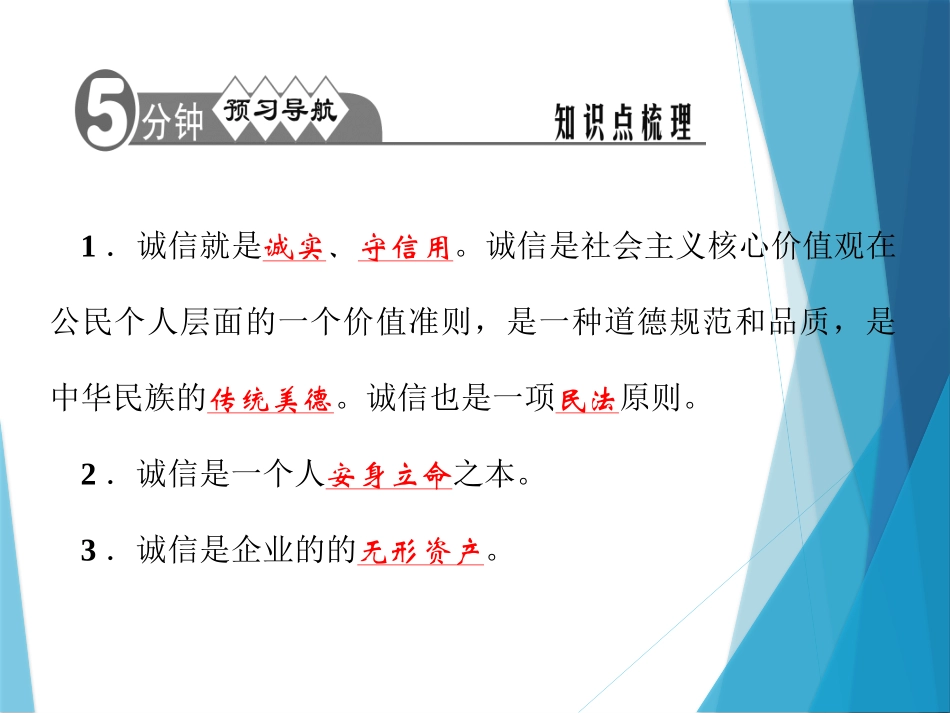 5分钟 预习导航 知识点梳理

1．诚信就是诚实、守信用。诚信是社会主义核心价值观在公民个人层面的一个价值准则，是一种道德规范和品质，是中华民族的传统美德。诚信也是一项民法原则。

2．诚信是一个人安身立命之本。

3．诚信是企业的的无形资产。